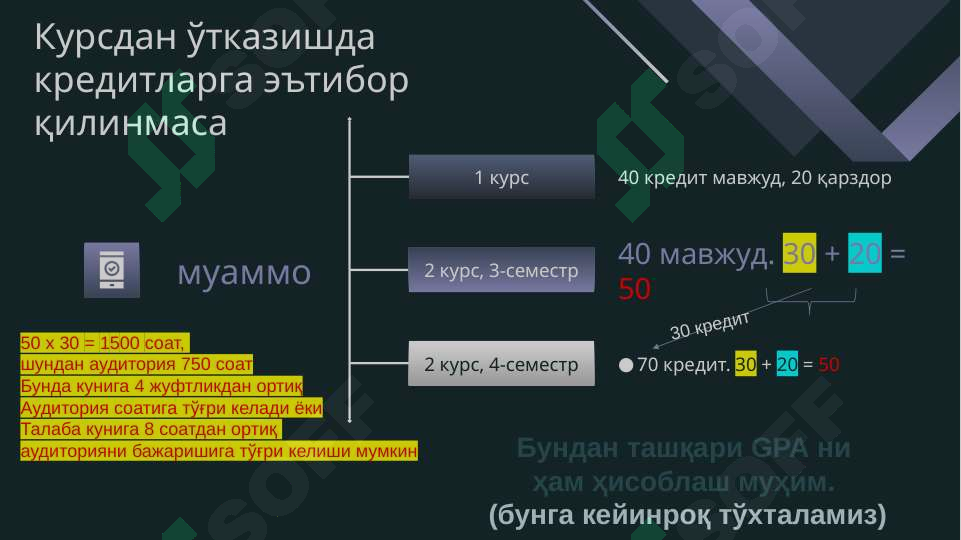 Курсдан ўтказишда кредитларга эътибор қилинмаса

муаммо

1 курс

40 кредит мавжуд, 20 қарздор

2 курс, 3-семестр

40 мавжуд. 30 + 20 = 50

30 кредит

2 курс, 4-семестр

70 кредит. 30 + 20 = 50

50 х 30 = 1500 соат,
шундан аудитория 750 соат
Бунда кунига 4 жуфтликдан ортиқ
Аудитория соатига тўғри келади ёки
Талаба кунига 8 соатдан ортиқ
аудиторияни бажаришига тўғри келиши мумкин

Бундан ташқари GPA ни
ҳам ҳисоблаш муҳим.
(бунга кейинроқ тўхталамиз)

SOFF